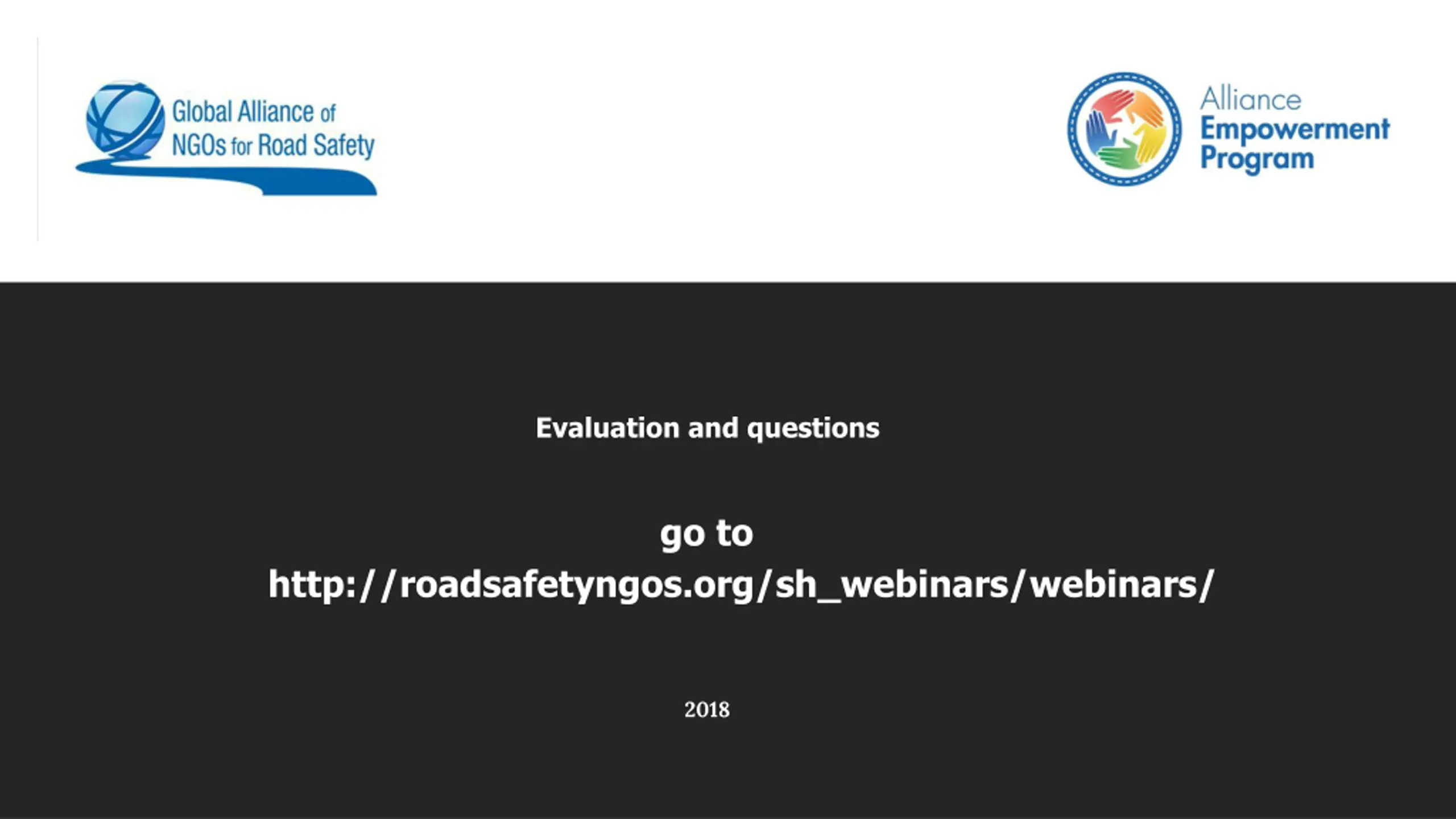 Global Alliance of NGOs for Road Safety

Alliance Empowerment Program

Evaluation and questions

go to
http://roadsafetyngos.org/sh_webinars/webinars/

2018